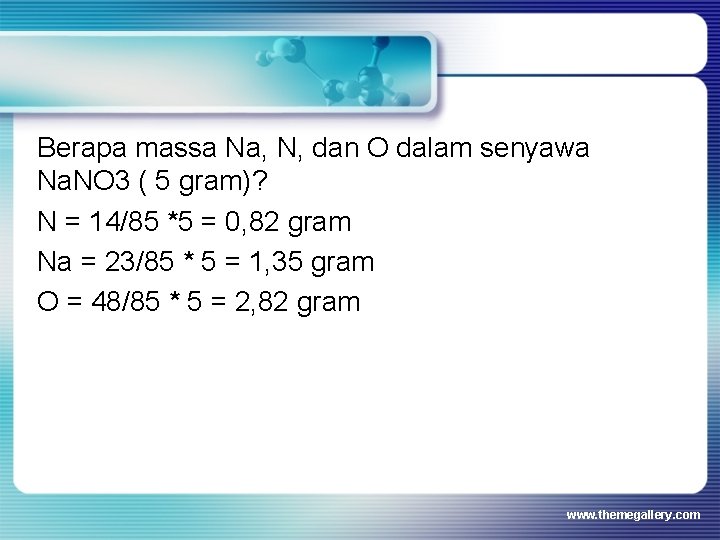 Berapa massa Na, N, dan O dalam senyawa NaNO3 ( 5 gram)?

N = 14/85 *5 = 0,82 gram

Na = 23/85 * 5 = 1,35 gram

O = 48/85 * 5 = 2,82 gram

www.themegallery.com